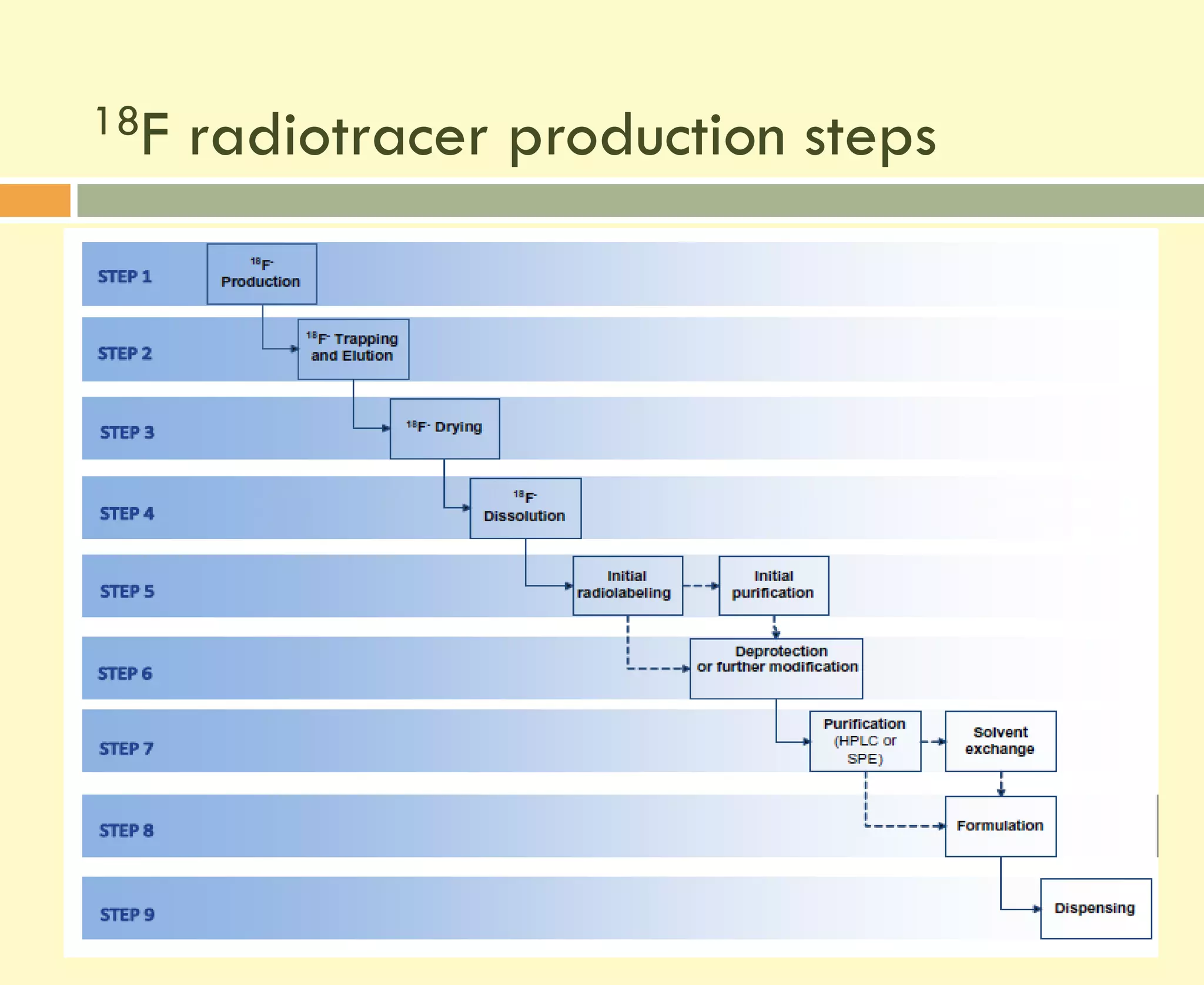 $^{18}$F radiotracer production steps

STEP 1
$^{18}F^-$ Production

STEP 2
$^{18}F^-$ Trapping and Elution

STEP 3
$^{18}F^-$ Drying

STEP 4
$^{18}F^-$ Dissolution

STEP 5
Initial radiolabeling
Initial purification

STEP 6
Deprotection or further modification

STEP 7
Purification (HPLC or SPE)
Solvent exchange

STEP 8
Formulation

STEP 9
Dispensing